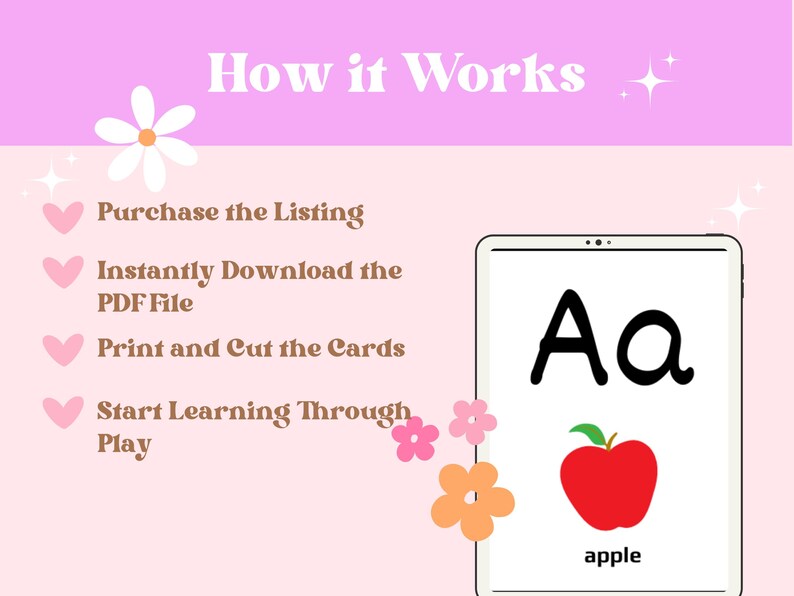 How it Works

Purchase the Listing

Instantly Download the PDF File

Print and Cut the Cards

Start Learning Through Play

Aa

apple